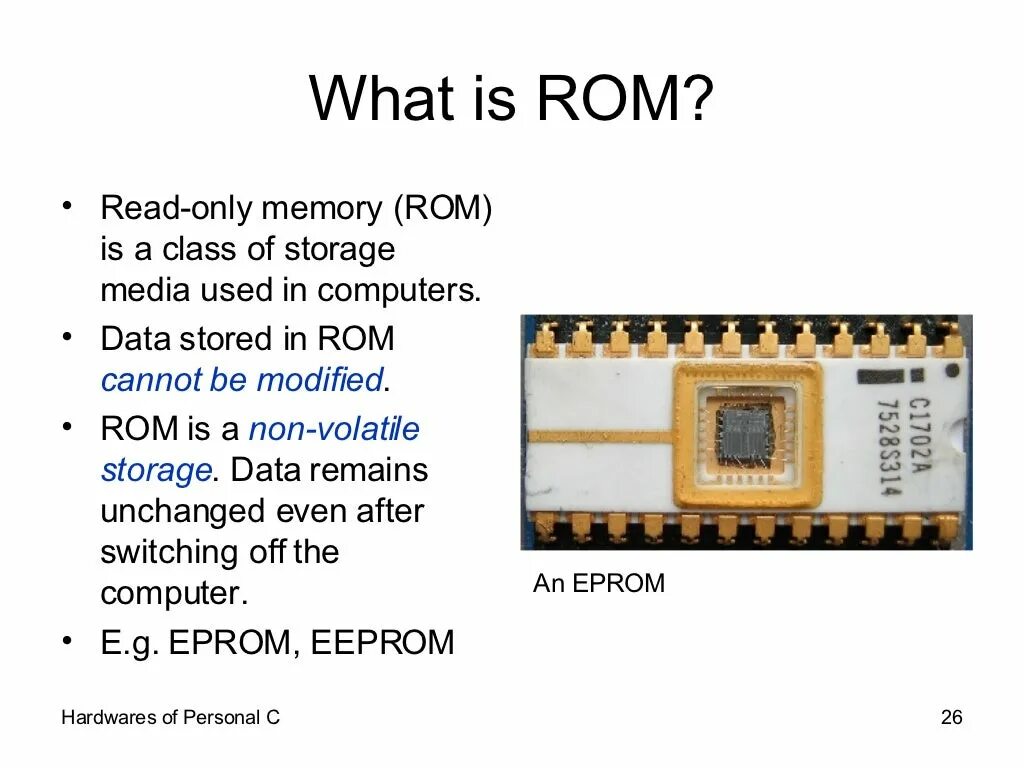 What is ROM?

• Read-only memory (ROM) is a class of storage media used in computers.
• Data stored in ROM cannot be modified.
• ROM is a non-volatile storage. Data remains unchanged even after switching off the computer.
• E.g. EPROM, EEPROM

C1702A
7528S314

An EPROM

Hardwares of Personal C

26